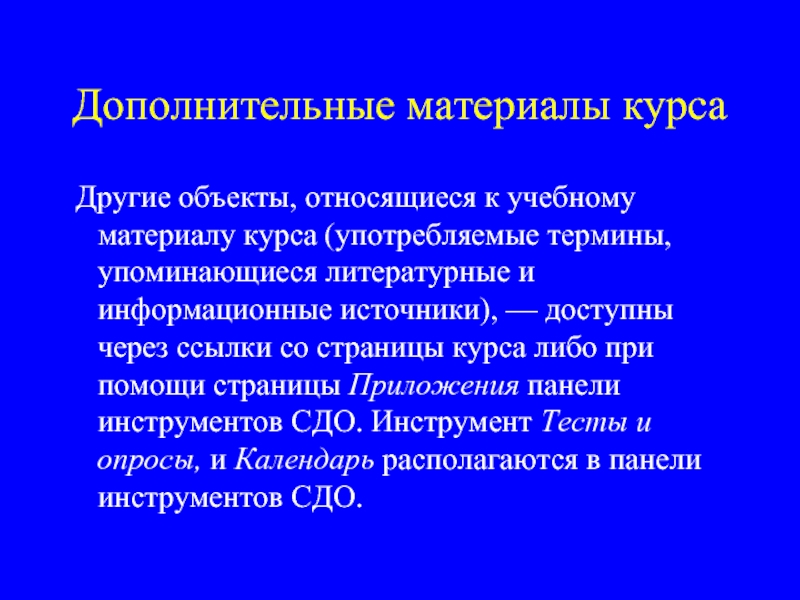 Дополнительные материалы курса

Другие объекты, относящиеся к учебному материалу курса (употребляемые термины, упоминающиеся литературные и информационные источники), — доступны через ссылки со страницы курса либо при помощи страницы Приложения панели инструментов СДО. Инструмент Тесты и опросы, и Календарь располагаются в панели инструментов СДО.